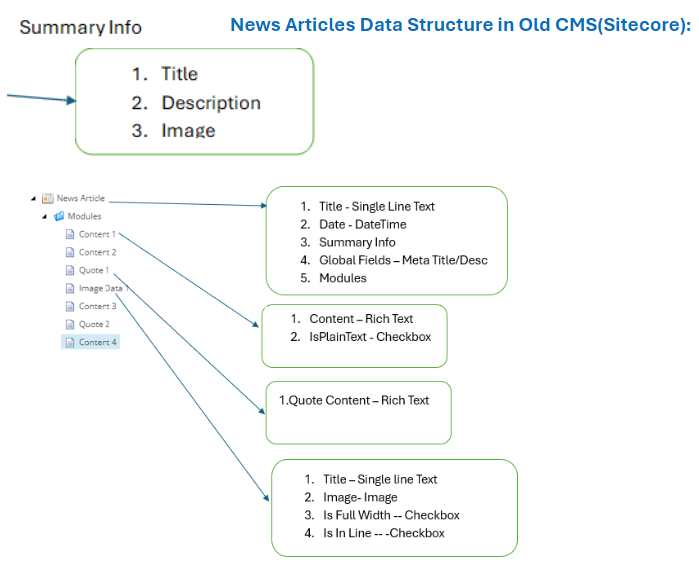 Summary Info

News Articles Data Structure in Old CMS(Sitecore):

1. Title
2. Description
3. Image

News Article
Modules
Content 1
Content 2
Quote 1
Image Data 1
Content 3
Quote 2
Content 4

1. Title - Single Line Text
2. Date - DateTime
3. Summary Info
4. Global Fields – Meta Title/Desc
5. Modules

1. Content – Rich Text
2. IsPlainText - Checkbox

1.Quote Content – Rich Text

1. Title – Single line Text
2. Image- Image
3. Is Full Width -- Checkbox
4. Is In Line -- -Checkbox